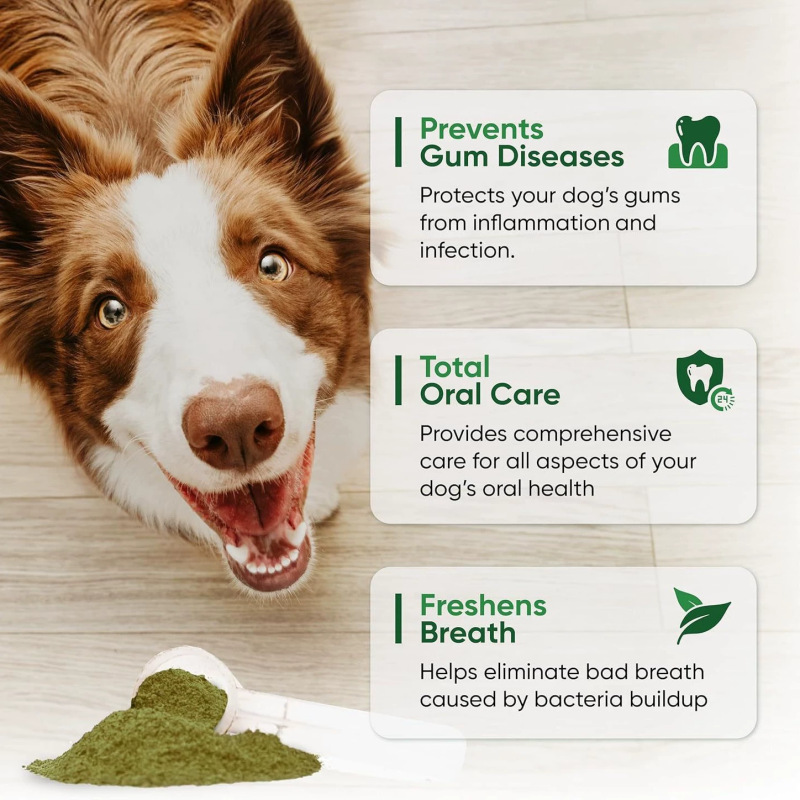 Prevents
Gum Diseases

Protects your dog's gums from inflammation and infection.

Total
Oral Care

24

Provides comprehensive care for all aspects of your dog's oral health

Freshens
Breath

Helps eliminate bad breath caused by bacteria buildup